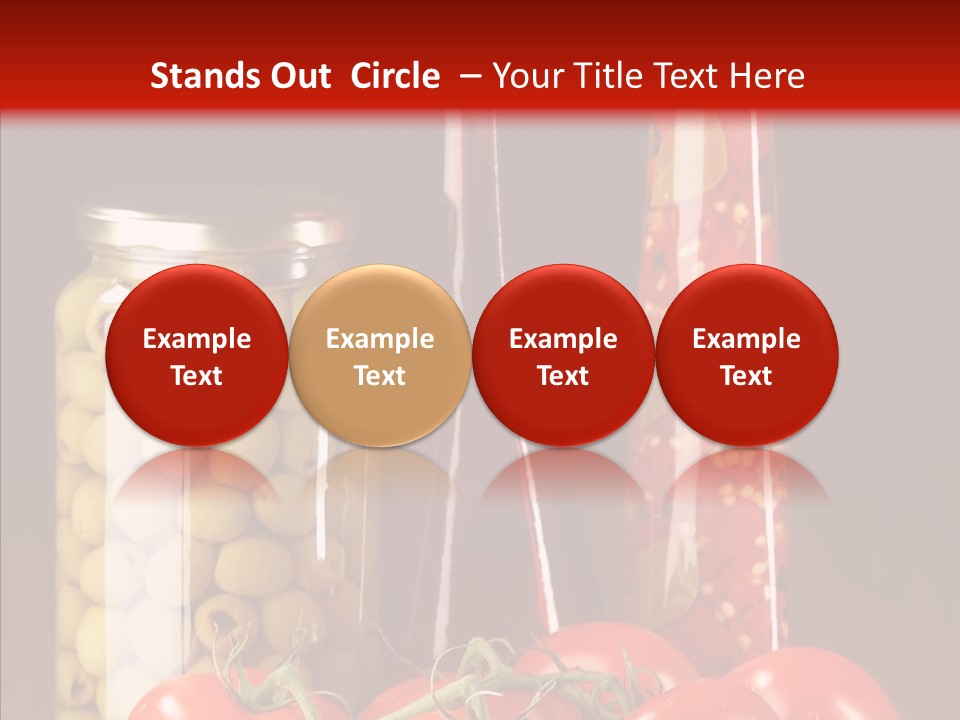 Stands Out Circle – Your Title Text Here

Example Text

Example Text

Example Text

Example Text